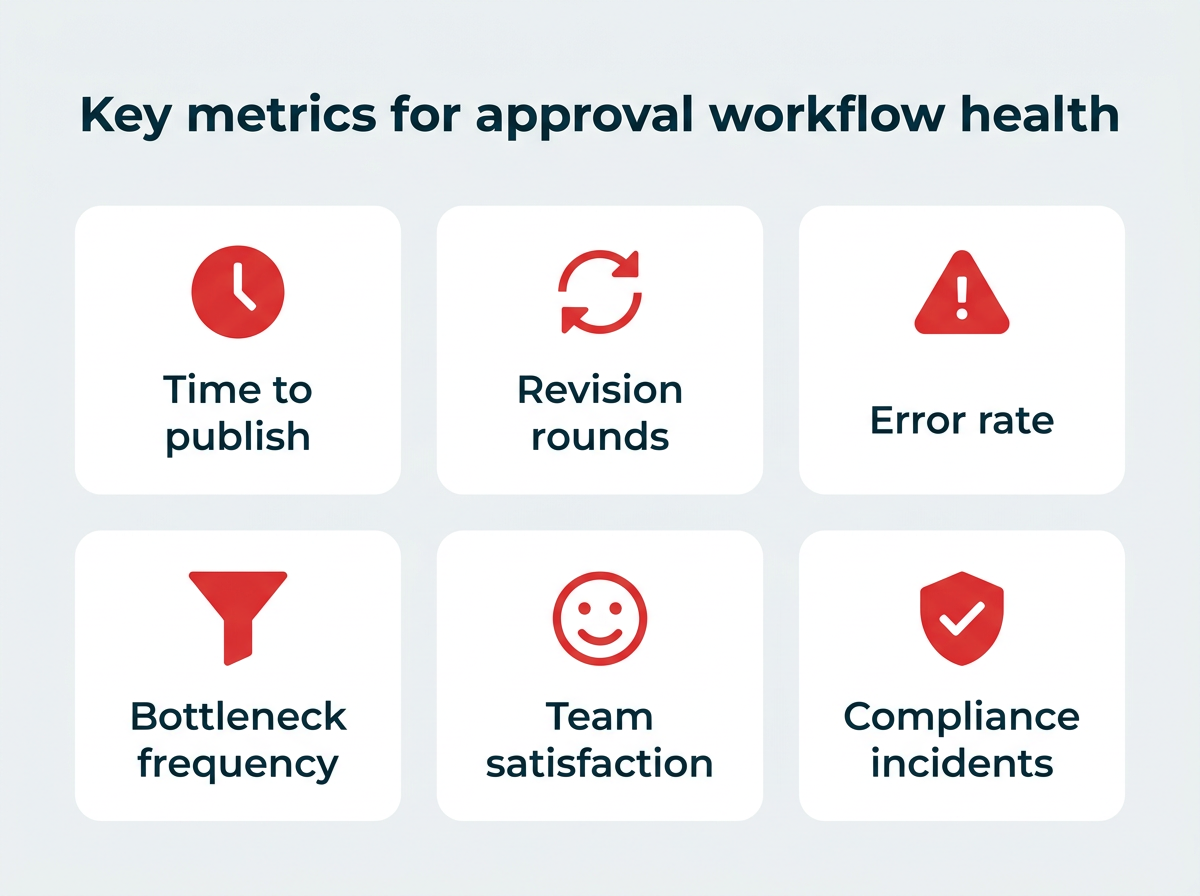 Key metrics for approval workflow health

Time to publish

Revision rounds

Error rate

Bottleneck frequency

Team satisfaction

Compliance incidents